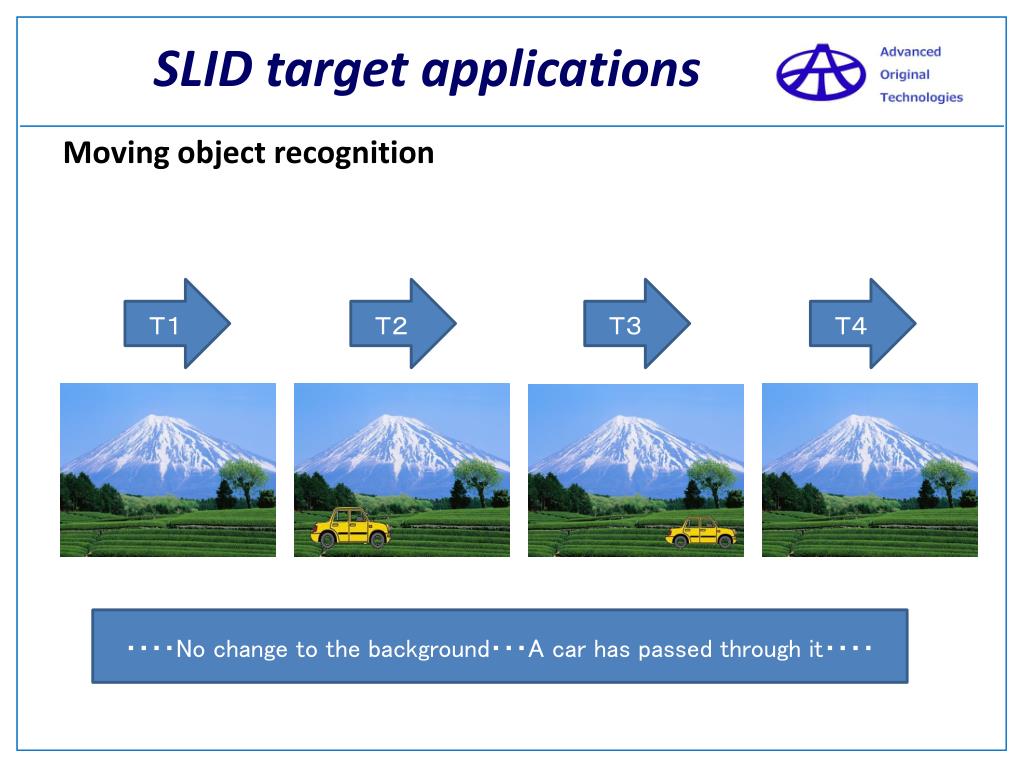 SLID target applications

Advanced
Original
Technologies

Moving object recognition

T1

T2

T3

T4

・・・・No change to the background・・・A car has passed through it・・・・